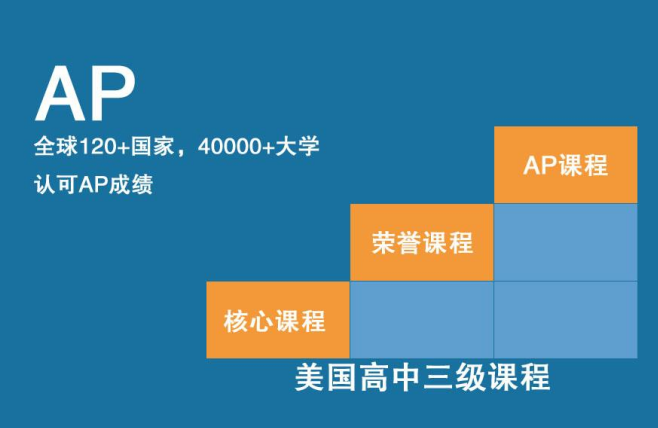 AP

全球120+国家，40000+大学

认可AP成绩

AP课程

荣誉课程

核心课程

美国高中三级课程